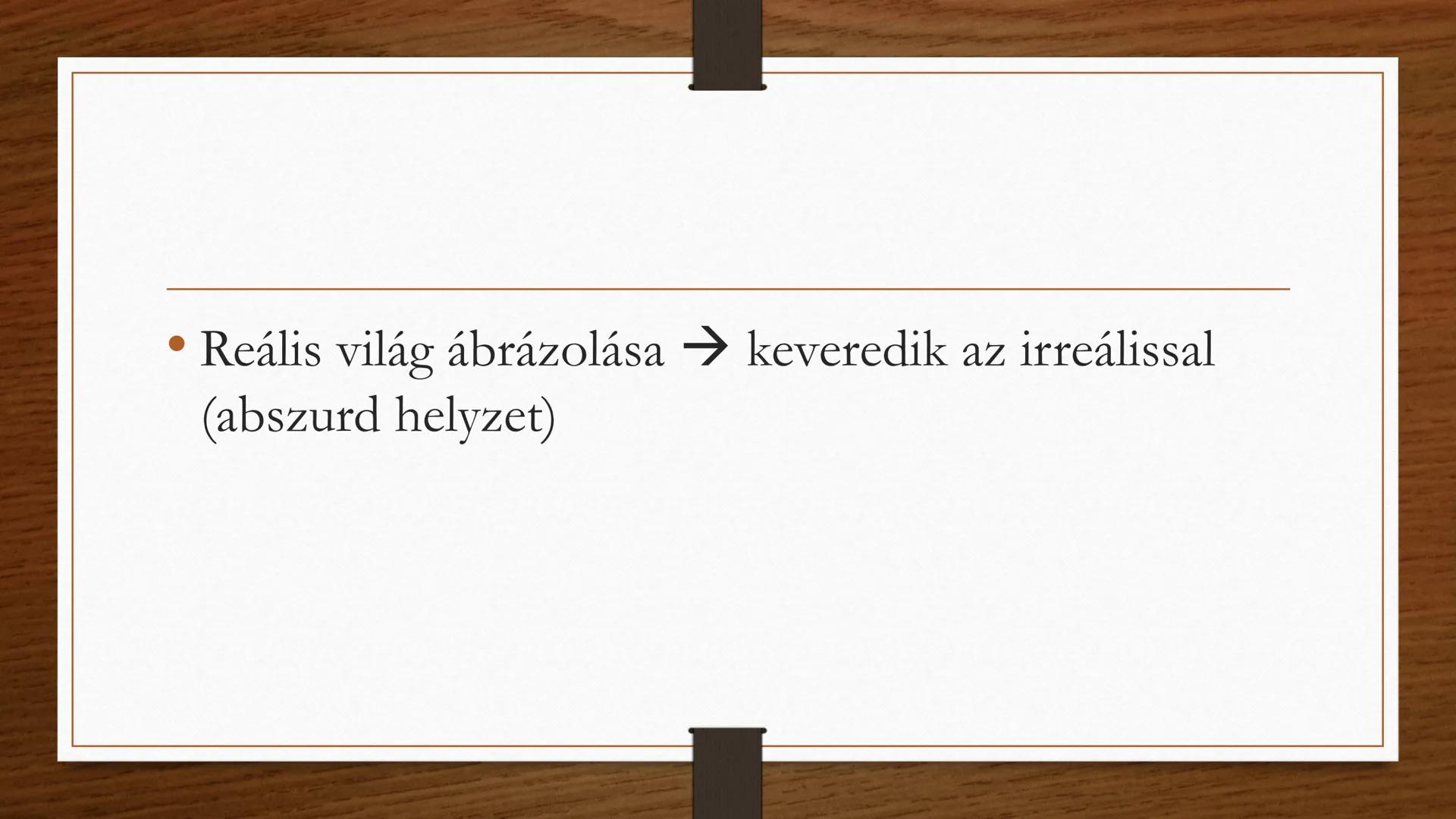 • Reális világ ábrázolása → keveredik az irreálissal (abszurd helyzet)